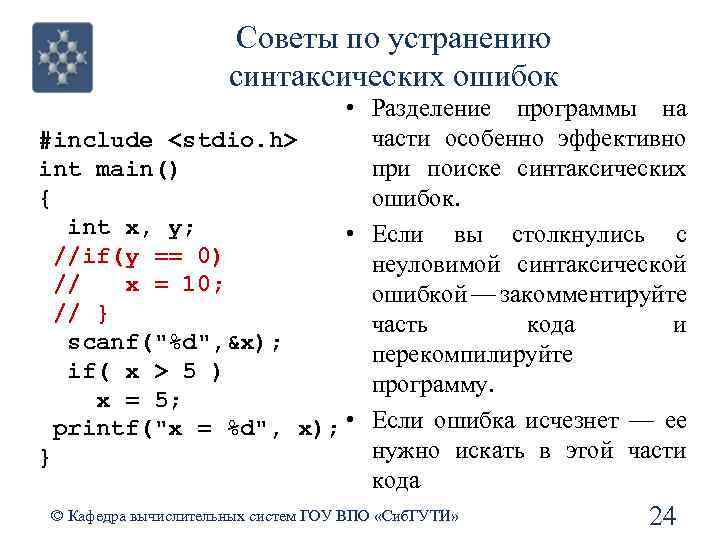 Советы по устранению синтаксических ошибок

#include <stdio.h>
int main()
{
  int x, y;
 //if(y == 0)
 //   x = 10;
 // }
  scanf("%d",&x);
  if( x > 5 )
    x = 5;
 printf("x = %d", x);
}

• Разделение программы на части особенно эффективно при поиске синтаксических ошибок.

• Если вы столкнулись с неуловимой синтаксической ошибкой — закомментируйте часть кода и перекомпилируйте программу.

• Если ошибка исчезнет — ее нужно искать в этой части кода

© Кафедра вычислительных систем ГОУ ВПО «СибГУТИ»

24